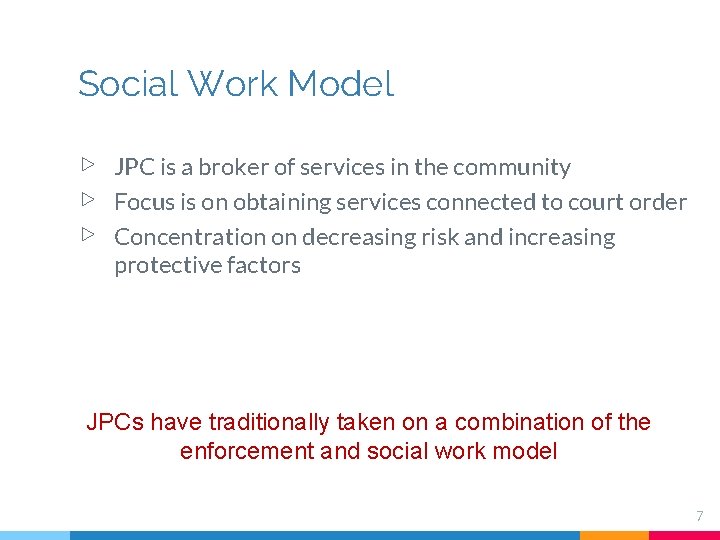 Social Work Model

▷ JPC is a broker of services in the community
▷ Focus is on obtaining services connected to court order
▷ Concentration on decreasing risk and increasing protective factors

JPCs have traditionally taken on a combination of the enforcement and social work model

7